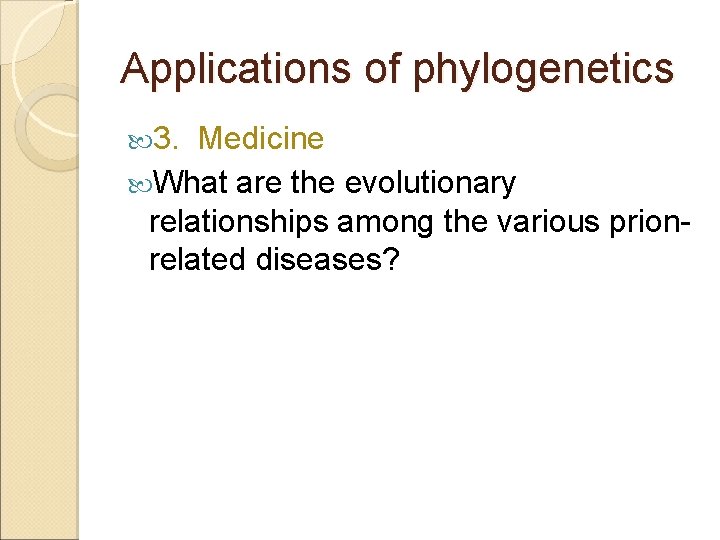 Applications of phylogenetics

3. Medicine

What are the evolutionary relationships among the various prion-related diseases?